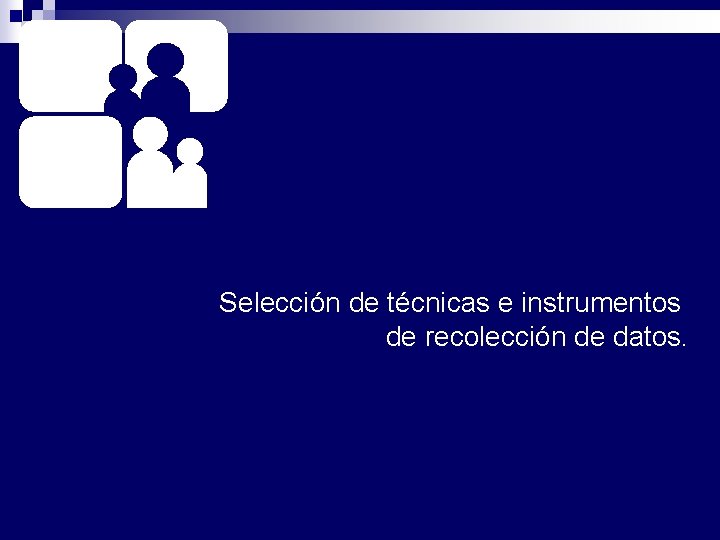 Selección de técnicas e instrumentos de recolección de datos.